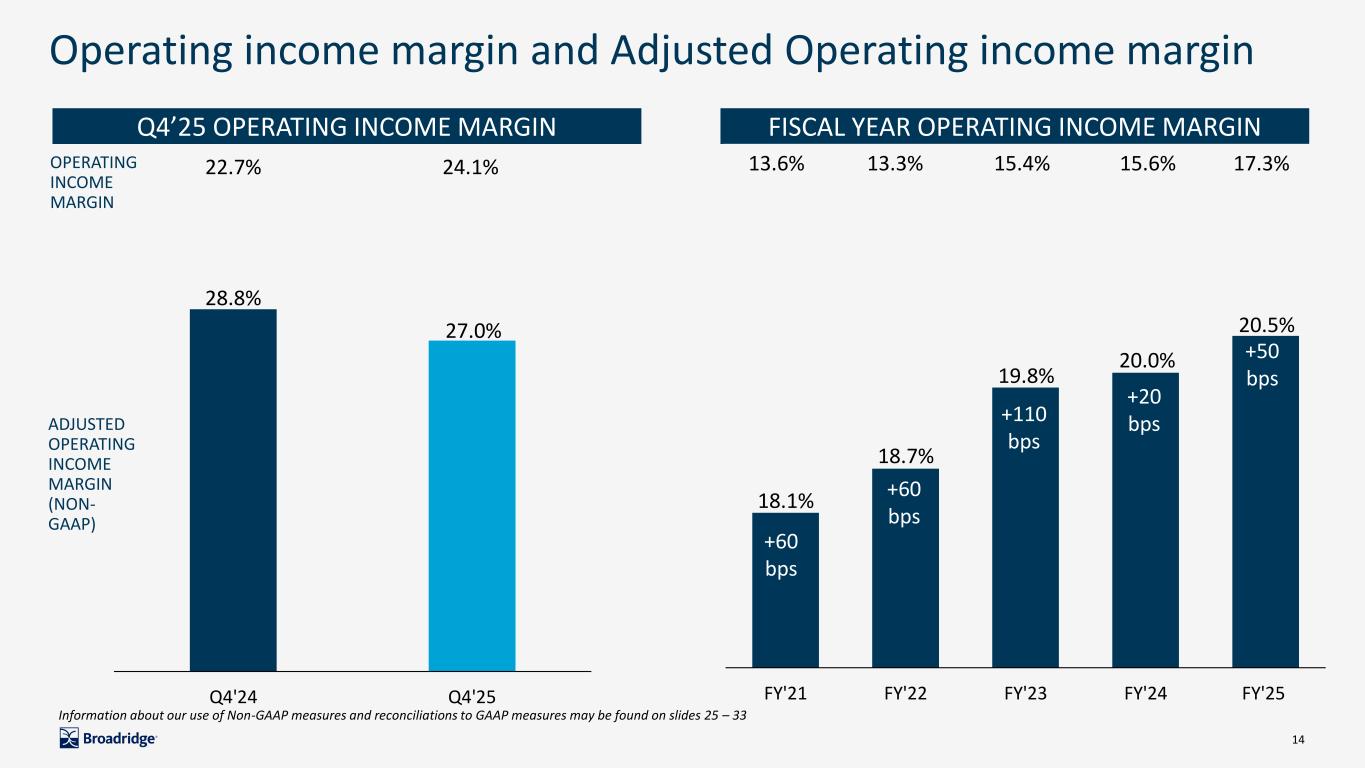 Operating income margin and Adjusted Operating income margin

Q4’25 OPERATING INCOME MARGIN

OPERATING INCOME MARGIN

22.7%

24.1%

ADJUSTED OPERATING INCOME MARGIN (NON-GAAP)

28.8%

27.0%

Q4'24

Q4'25

FISCAL YEAR OPERATING INCOME MARGIN

13.6%

13.3%

15.4%

15.6%

17.3%

18.1%

+60 bps

18.7%

+60 bps

19.8%

+110 bps

20.0%

+20 bps

20.5%

+50 bps

FY'21

FY'22

FY'23

FY'24

FY'25

Information about our use of Non-GAAP measures and reconciliations to GAAP measures may be found on slides 25 – 33

Broadridge

14